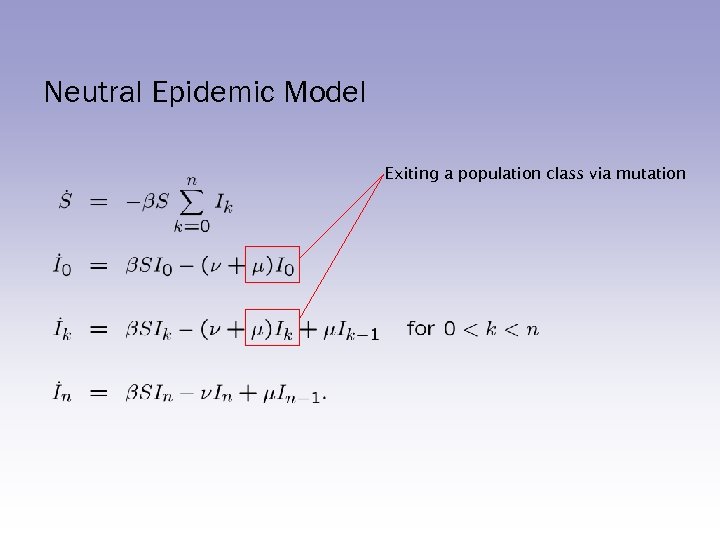 Neutral Epidemic Model

Exiting a population class via mutation

$\dot{S} = -\beta S \sum_{k=0}^{n} I_k$

$\dot{I}_0 = \beta S I_0 - (\nu + \mu) I_0$

$\dot{I}_k = \beta S I_k - (\nu + \mu) I_k + \mu I_{k-1}$ for $0 < k < n$

$\dot{I}_n = \beta S I_n - \nu I_n + \mu I_{n-1}.$